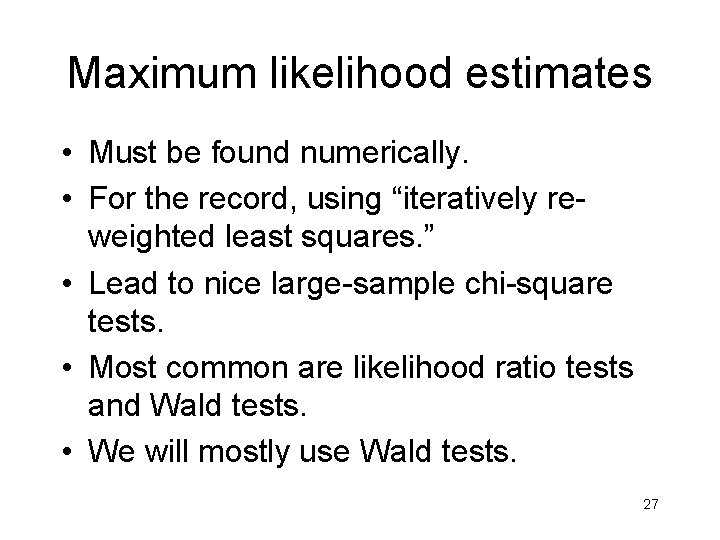 Maximum likelihood estimates

• Must be found numerically.
• For the record, using “iteratively re-weighted least squares.”
• Lead to nice large-sample chi-square tests.
• Most common are likelihood ratio tests and Wald tests.
• We will mostly use Wald tests.

27